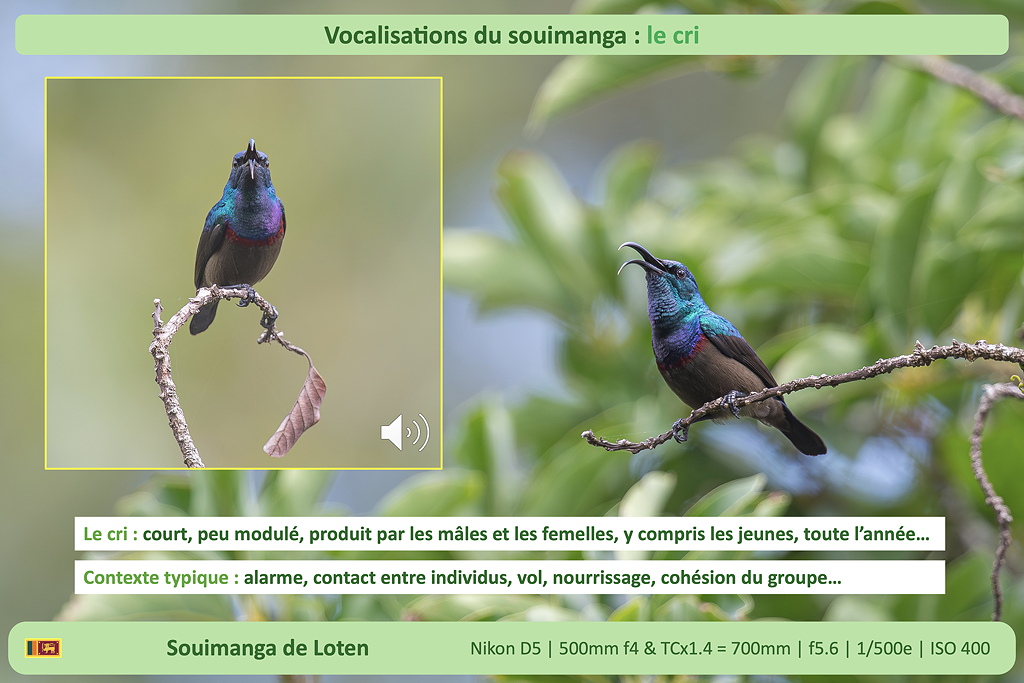 Vocalisations du souimanga : le cri

Le cri : court, peu modulé, produit par les mâles et les femelles, y compris les jeunes, toute l'année…

Contexte typique : alarme, contact entre individus, vol, nourrissage, cohésion du groupe…

Souimanga de Loten

Nikon D5 | 500mm f4 & TCx1.4 = 700mm | f5.6 | 1/500e | ISO 400